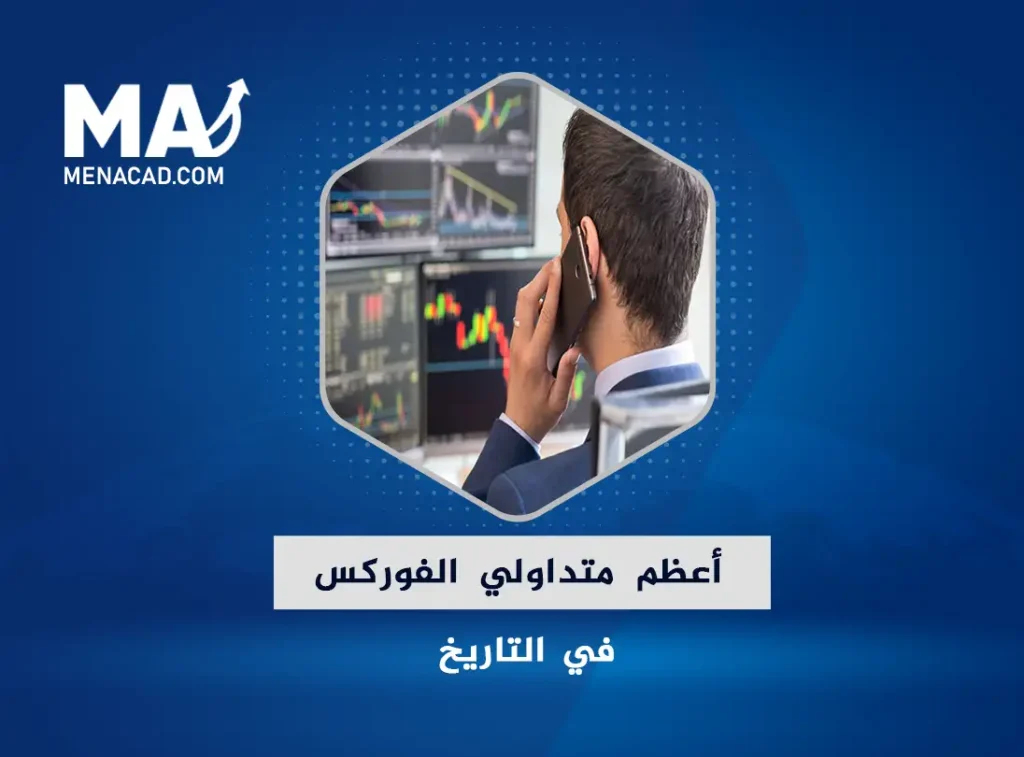 MA
MENACAD.COM

أعظم متداولي الفوركس

في التاريخ